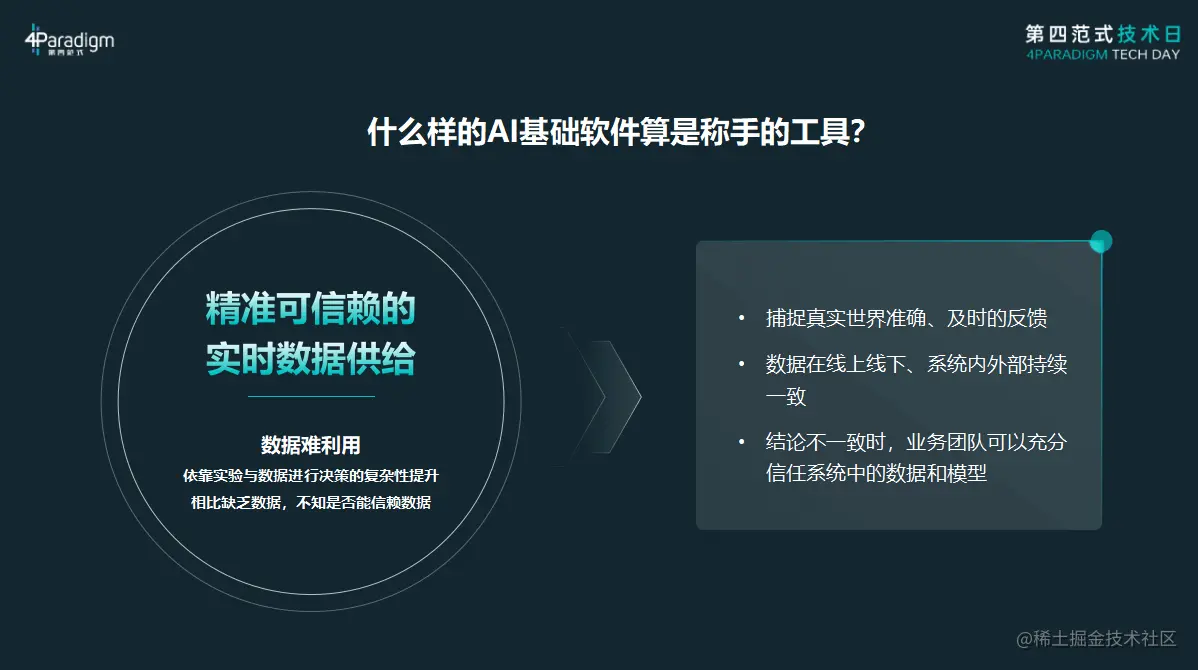 4Paradigm
第四范式

第四范式技术日
4PARADIGM TECH DAY

什么样的AI基础软件算是称手的工具?

精准可信赖的
实时数据供给

数据难利用
依靠实验与数据进行决策的复杂性提升
相比缺乏数据，不知是否能信赖数据

• 捕捉真实世界准确、及时的反馈
• 数据在线上线下、系统内外部持续一致
• 结论不一致时，业务团队可以充分信任系统中的数据和模型

@稀土掘金技术社区